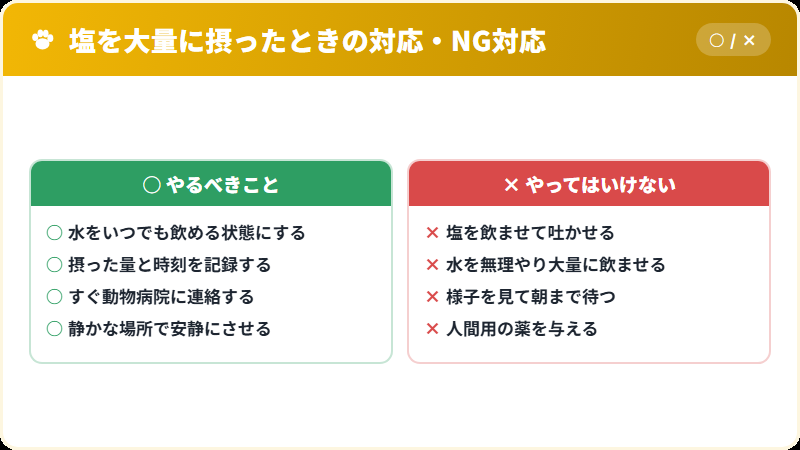 塩を大量に摂ったときの対応・NG対応

○ / ×

○ やるべきこと

○ 水をいつでも飲める状態にする
○ 摂った量と時刻を記録する
○ すぐ動物病院に連絡する
○ 静かな場所で安静にさせる

× やってはいけない

× 塩を飲ませて吐かせる
× 水を無理やり大量に飲ませる
× 様子を見て朝まで待つ
× 人間用の薬を与える